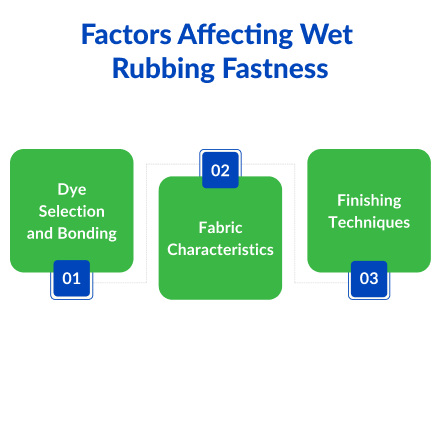 Factors Affecting Wet Rubbing Fastness

Dye Selection and Bonding

01

02

Fabric Characteristics

Finishing Techniques

03